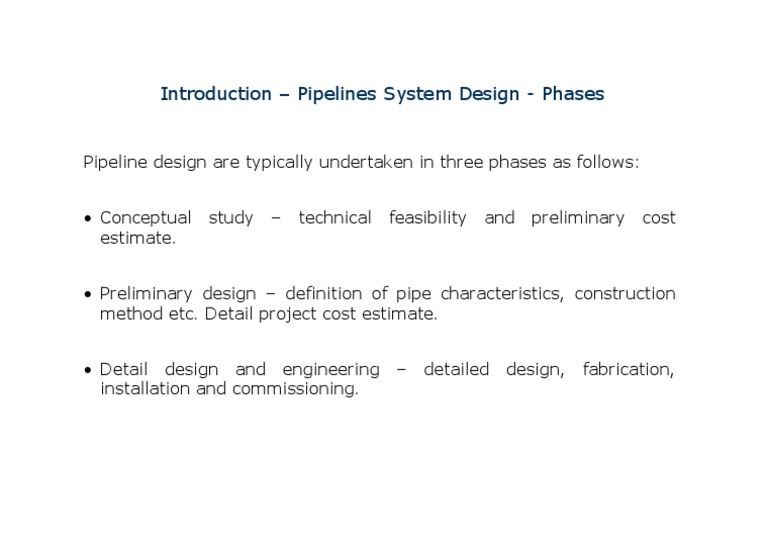 Introduction – Pipelines System Design - Phases

Pipeline design are typically undertaken in three phases as follows:

• Conceptual study – technical feasibility and preliminary cost estimate.

• Preliminary design – definition of pipe characteristics, construction method etc. Detail project cost estimate.

• Detail design and engineering – detailed design, fabrication, installation and commissioning.